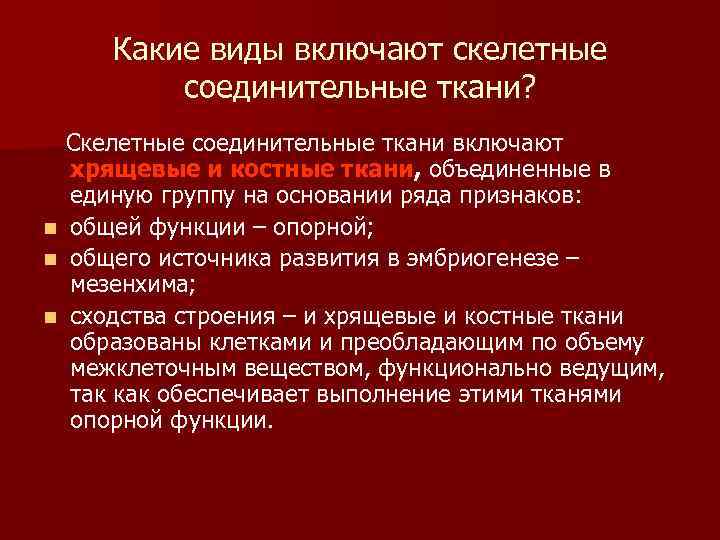 Какие виды включают скелетные соединительные ткани?

Скелетные соединительные ткани включают хрящевые и костные ткани, объединенные в единую группу на основании ряда признаков:

- общей функции – опорной;
- общего источника развития в эмбриогенезе – мезенхима;
- сходства строения – и хрящевые и костные ткани образованы клетками и преобладающим по объему межклеточным веществом, функционально ведущим, так как обеспечивает выполнение этими тканями опорной функции.